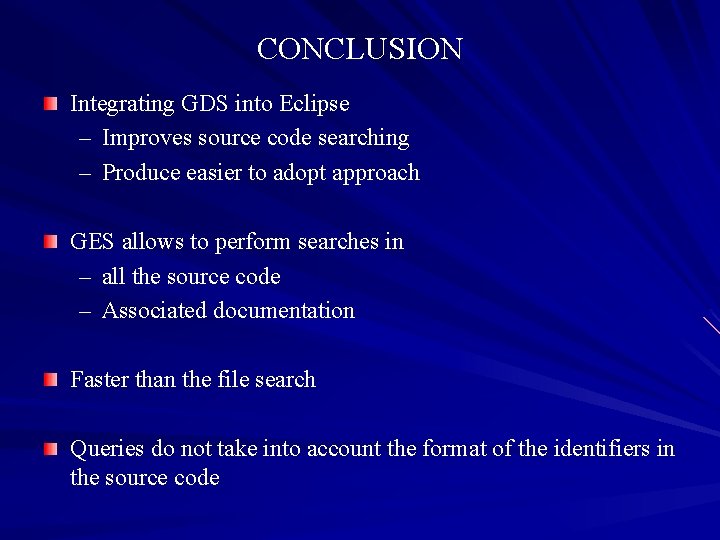 CONCLUSION

Integrating GDS into Eclipse
– Improves source code searching
– Produce easier to adopt approach

GES allows to perform searches in
– all the source code
– Associated documentation

Faster than the file search

Queries do not take into account the format of the identifiers in the source code